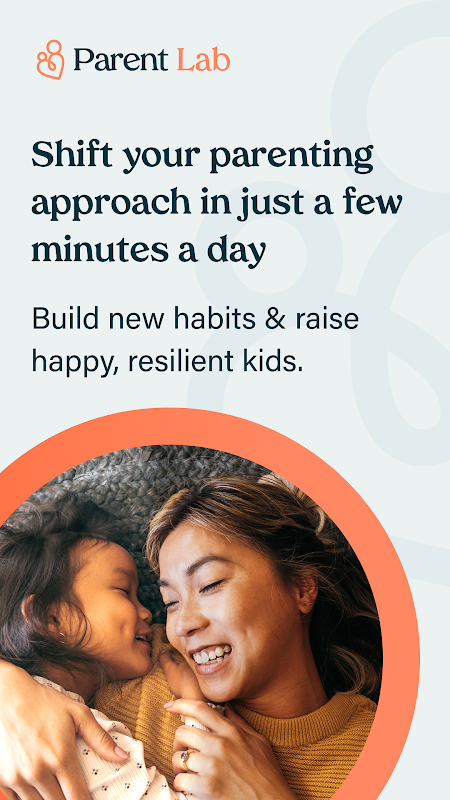 Parent Lab

Shift your parenting approach in just a few minutes a day

Build new habits & raise happy, resilient kids.